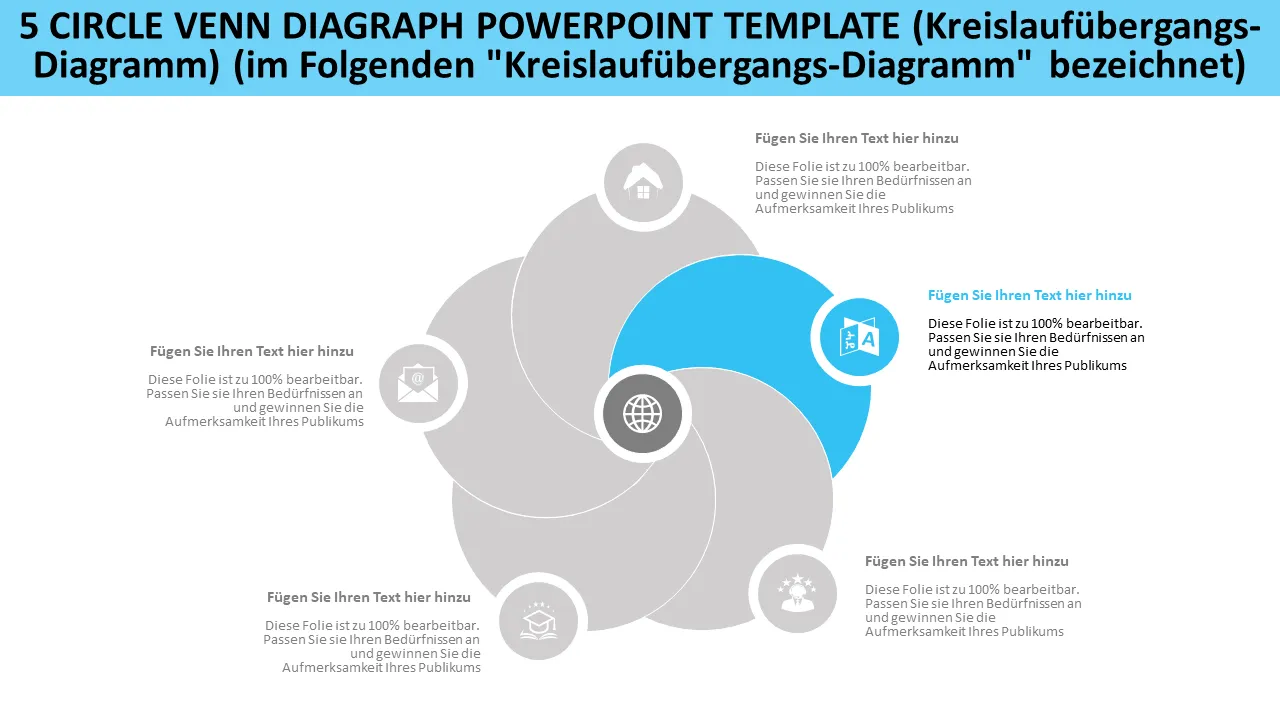 5 CIRCLE VENN DIAGRAPH POWERPOINT TEMPLATE (Kreislaufübergangs-Diagramm) (im Folgenden "Kreislaufübergangs-Diagramm" bezeichnet)

Fügen Sie Ihren Text hier hinzu

Diese Folie ist zu 100% bearbeitbar. Passen Sie sie Ihren Bedürfnissen an und gewinnen Sie die Aufmerksamkeit Ihres Publikums

Fügen Sie Ihren Text hier hinzu

Diese Folie ist zu 100% bearbeitbar. Passen Sie sie Ihren Bedürfnissen an und gewinnen Sie die Aufmerksamkeit Ihres Publikums

Fügen Sie Ihren Text hier hinzu

Diese Folie ist zu 100% bearbeitbar. Passen Sie sie Ihren Bedürfnissen an und gewinnen Sie die Aufmerksamkeit Ihres Publikums

Fügen Sie Ihren Text hier hinzu

Diese Folie ist zu 100% bearbeitbar. Passen Sie sie Ihren Bedürfnissen an und gewinnen Sie die Aufmerksamkeit Ihres Publikums

Fügen Sie Ihren Text hier hinzu

Diese Folie ist zu 100% bearbeitbar. Passen Sie sie Ihren Bedürfnissen an und gewinnen Sie die Aufmerksamkeit Ihres Publikums